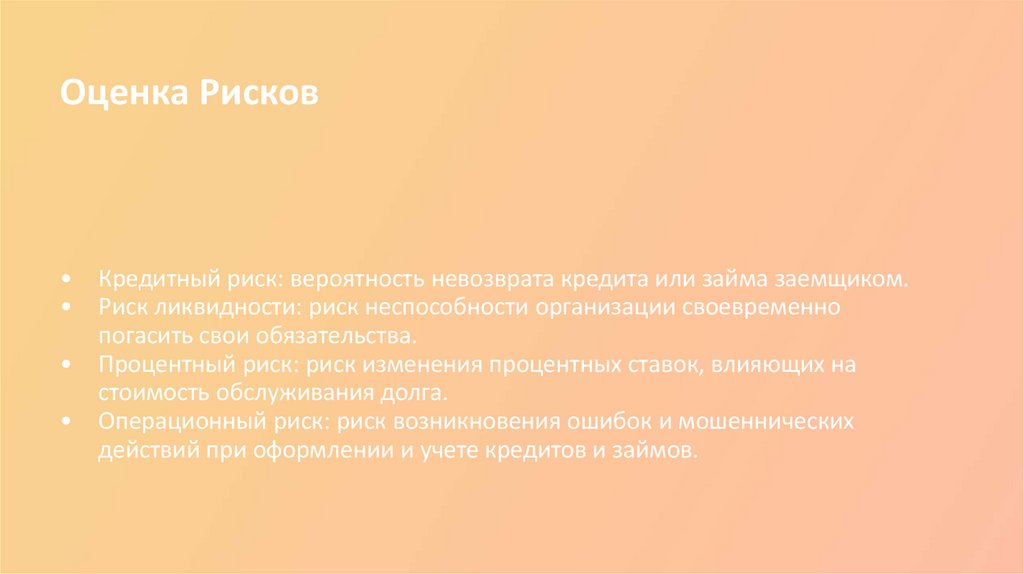 Оценка Рисков

• Кредитный риск: вероятность невозврата кредита или займа заемщиком.
• Риск ликвидности: риск неспособности организации своевременно погасить свои обязательства.
• Процентный риск: риск изменения процентных ставок, влияющих на стоимость обслуживания долга.
• Операционный риск: риск возникновения ошибок и мошеннических действий при оформлении и учете кредитов и займов.